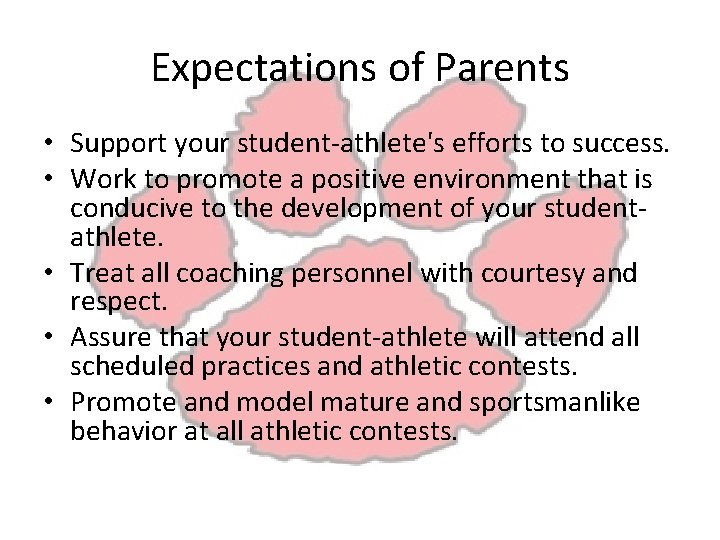 Expectations of Parents

• Support your student-athlete's efforts to success.
• Work to promote a positive environment that is conducive to the development of your student-athlete.
• Treat all coaching personnel with courtesy and respect.
• Assure that your student-athlete will attend all scheduled practices and athletic contests.
• Promote and model mature and sportsmanlike behavior at all athletic contests.